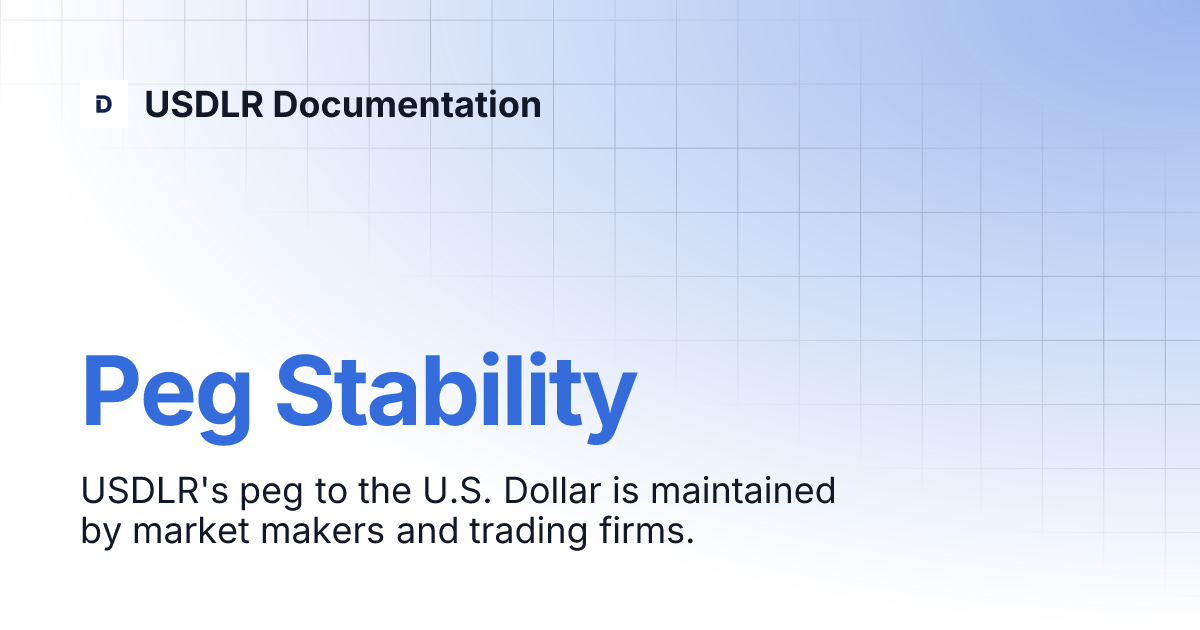 D USDLR Documentation

Peg Stability

USDLR's peg to the U.S. Dollar is maintained by market makers and trading firms.